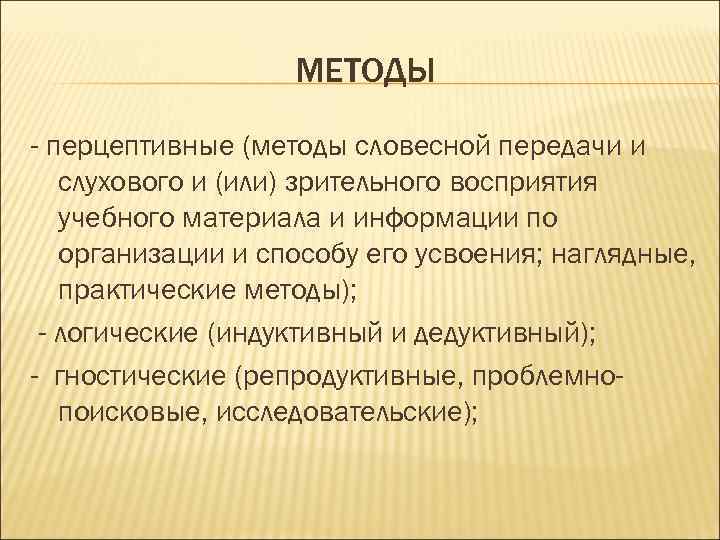 МЕТОДЫ

- перцептивные (методы словесной передачи и слухового и (или) зрительного восприятия учебного материала и информации по организации и способу его усвоения; наглядные, практические методы);

- логические (индуктивный и дедуктивный);

- гностические (репродуктивные, проблемно-поисковые, исследовательские);